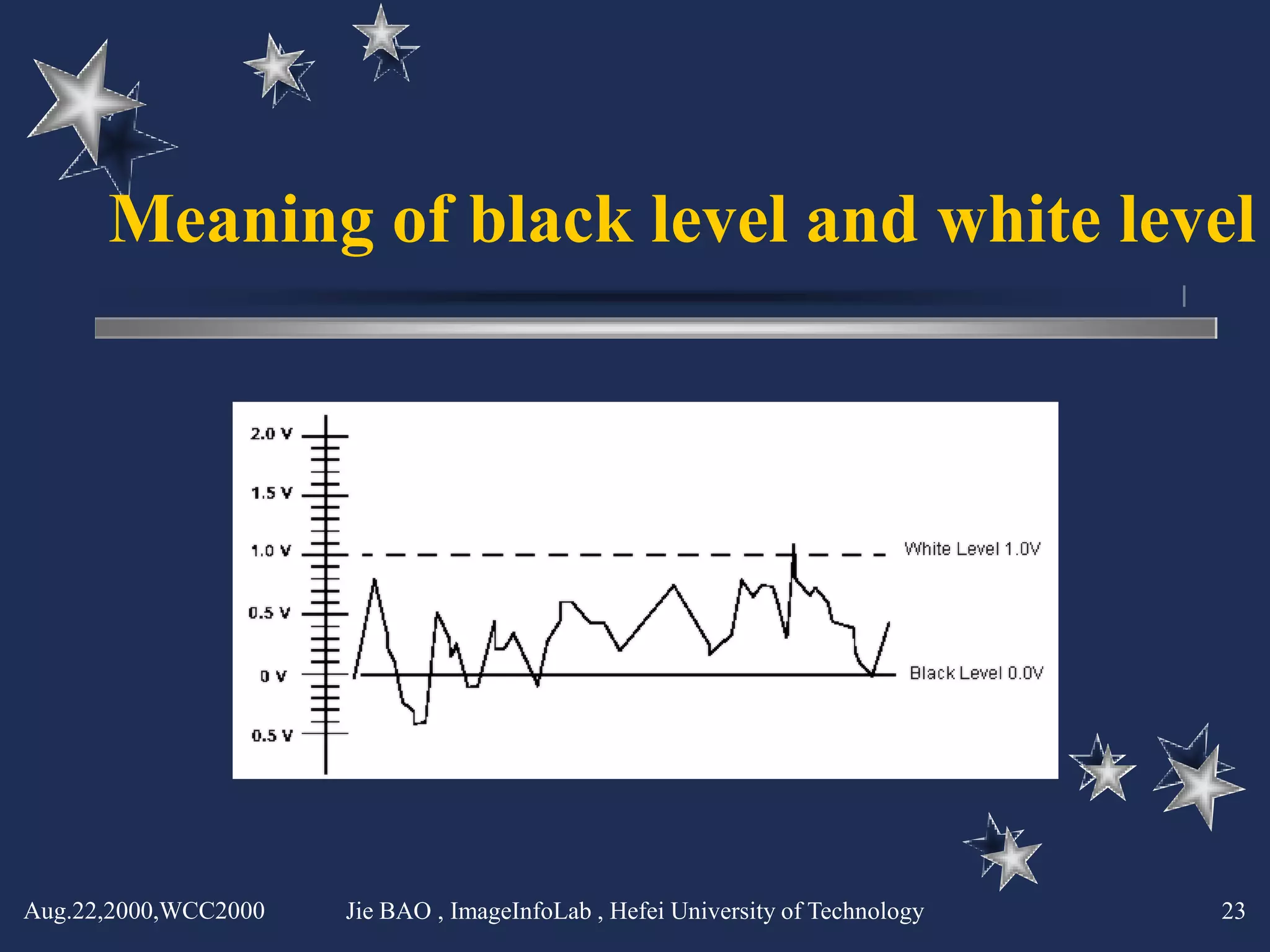 Meaning of black level and white level

2.0 V
1.5 V
1.0 V
0.5 V
0 V
0.5 V
White Level 1.0V
Black Level 0.0V

Aug.22,2000,WCC2000

Jie BAO , ImageInfoLab , Hefei University of Technology

23